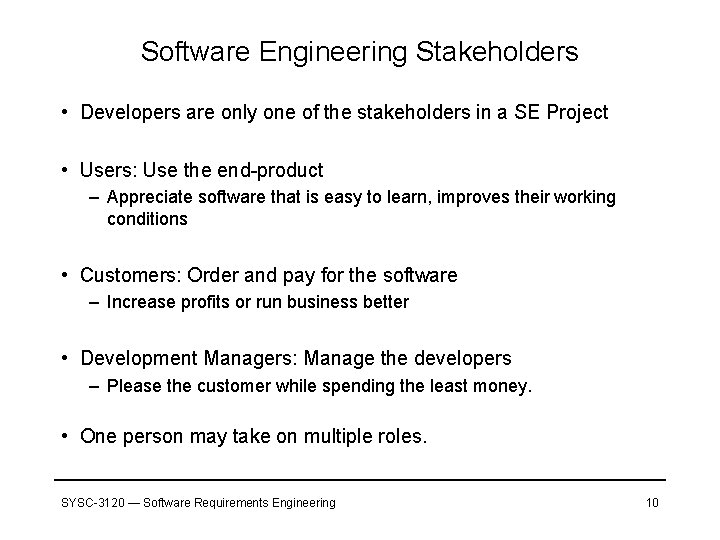 Software Engineering Stakeholders

• Developers are only one of the stakeholders in a SE Project

• Users: Use the end-product
– Appreciate software that is easy to learn, improves their working conditions

• Customers: Order and pay for the software
– Increase profits or run business better

• Development Managers: Manage the developers
– Please the customer while spending the least money.

• One person may take on multiple roles.

SYSC-3120 — Software Requirements Engineering

10